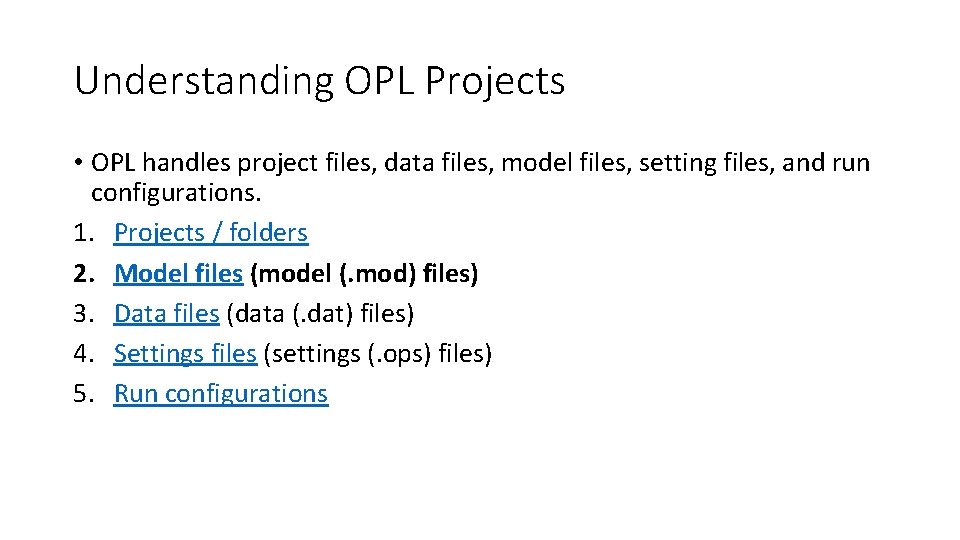 Understanding OPL Projects

• OPL handles project files, data files, model files, setting files, and run configurations.
1. Projects / folders
2. Model files (model (.mod) files)
3. Data files (data (.dat) files)
4. Settings files (settings (.ops) files)
5. Run configurations